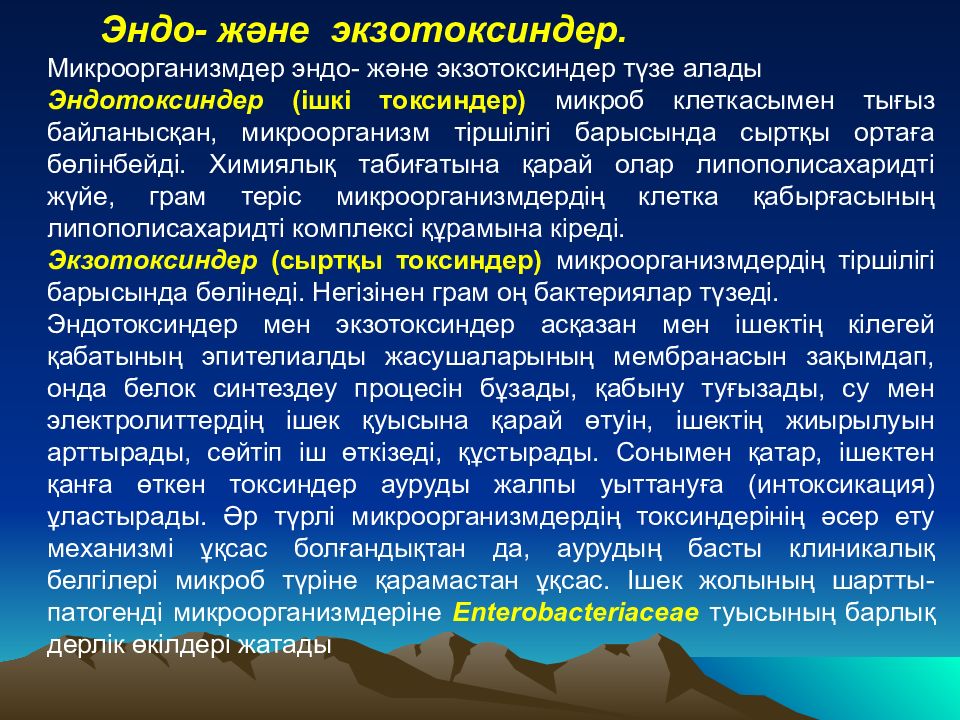 Эндо- және экзотоксиндер.

Микроорганизмдер эндо- және экзотоксиндер түзе алады

Эндотоксиндер (ішкі токсиндер) микроб клеткасымен тығыз байланысқан, микроорганизм тіршілігі барысында сыртқы ортаға бөлінбейді. Химиялық табиғатына қарай олар липополисахаридті жүйе, грам теріс микроорганизмдердің клетка қабырғасының липополисахаридті комплексі құрамына кіреді.

Экзотоксиндер (сыртқы токсиндер) микроорганизмдердің тіршілігі барысында бөлінеді. Негізінен грам оң бактериялар түзеді.

Эндотоксиндер мен экзотоксиндер асқазан мен ішектің кілегей қабатының эпителиалды жасушаларының мембранасын зақымдап, онда белок синтездеу процесін бұзады, қабыну туғызады, су мен электролиттердің ішек қуысына қарай өтуін, ішектің жиырылуын арттырады, сөйтіп іш өткізеді, құстырады. Сонымен қатар, ішектен қанға өткен токсиндер ауруды жалпы уыттануға (интоксикация) ұластырады. Әр түрлі микроорганизмдердің токсиндерінің әсер ету механизмі ұқсас болғандықтан да, аурудың басты клиникалық белгілері микроб түріне қарамастан ұқсас. Ішек жолының шартты-патогенді микроорганизмдеріне Enterobacteriaceae туысының барлық дерлік өкілдері жатады